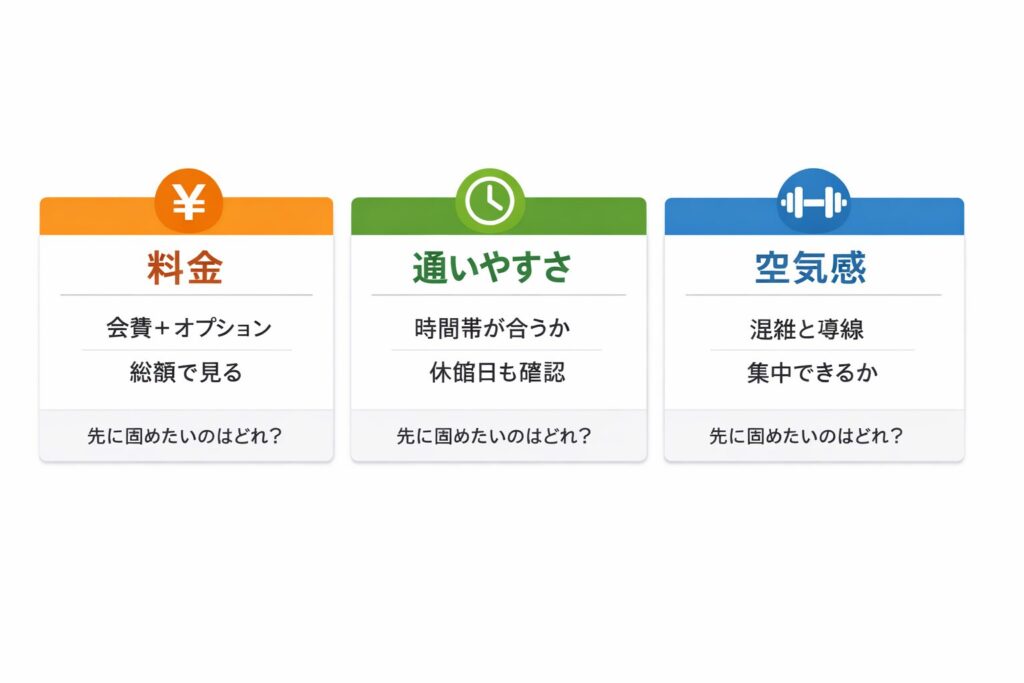 ¥

料金

会費＋オプション

総額で見る

先に固めたいのはどれ？

通いやすさ

時間帯が合うか

休館日も確認

先に固めたいのはどれ？

空気感

混雑と導線

集中できるか

先に固めたいのはどれ？